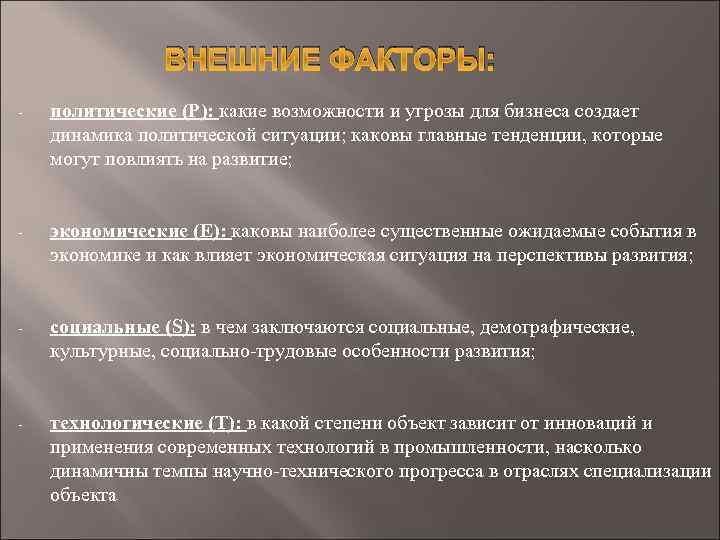 ВНЕШНИЕ ФАКТОРЫ:

- политические (P): какие возможности и угрозы для бизнеса создает динамика политической ситуации; каковы главные тенденции, которые могут повлиять на развитие;

- экономические (E): каковы наиболее существенные ожидаемые события в экономике и как влияет экономическая ситуация на перспективы развития;

- социальные (S): в чем заключаются социальные, демографические, культурные, социально-трудовые особенности развития;

- технологические (T): в какой степени объект зависит от инноваций и применения современных технологий в промышленности, насколько динамичны темпы научно-технического прогресса в отраслях специализации объекта